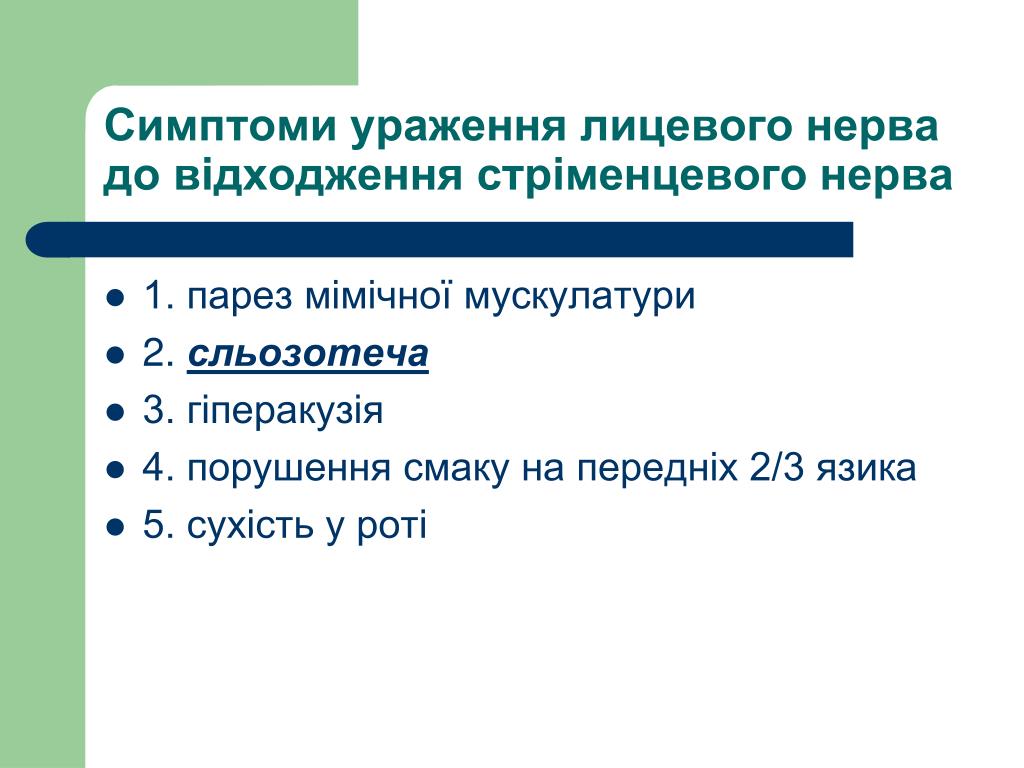 Симптоми ураження лицевого нерва до відходження стріменцевого нерва

- 1. парез мімічної мускулатури
- 2. сльозотеча
- 3. гіперакузія
- 4. порушення смаку на передніх 2/3 язика
- 5. сухість у роті